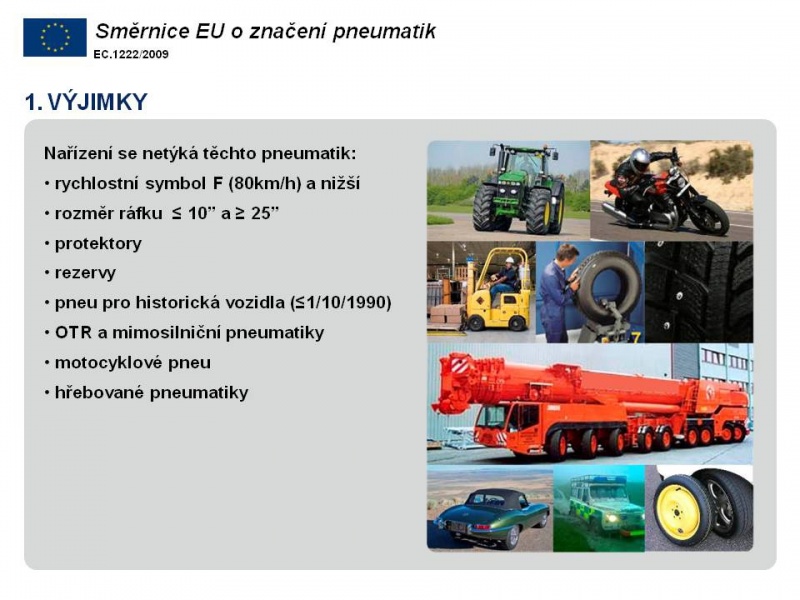 Směrnice EU o značení pneumatik
EC.1222/2009

1. VÝJIMKY

Nařízení se netýká těchto pneumatik:
• rychlostní symbol F (80km/h) a nižší
• rozměr ráfku ≤ 10” a ≥ 25”
• protektory
• rezervy
• pneu pro historická vozidla (≤1/10/1990)
• OTR a mimosilniční pneumatiky
• motocyklové pneu
• hřebované pneumatiky